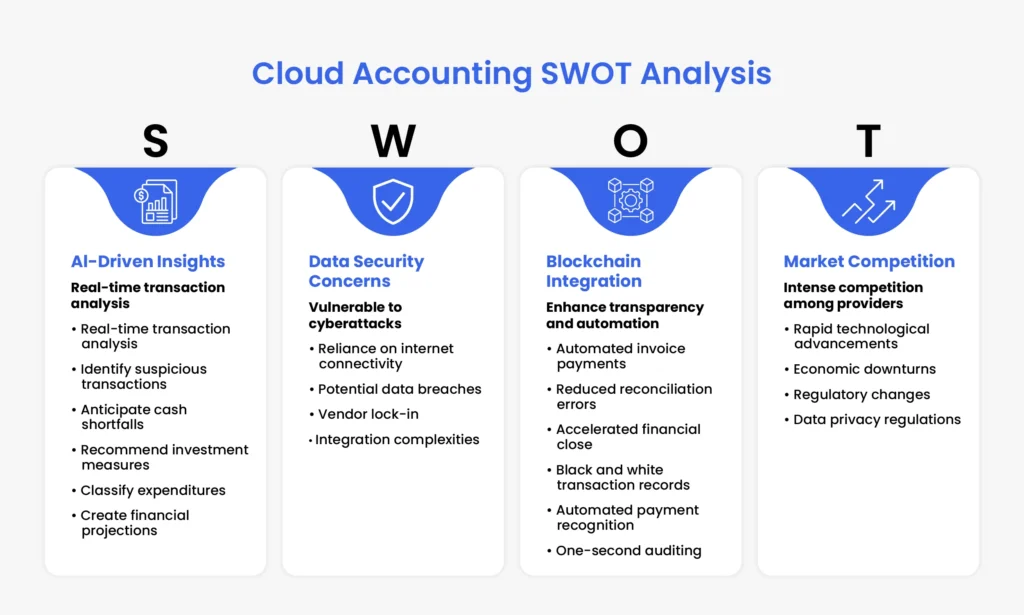 Cloud Accounting SWOT Analysis

S

AI-Driven Insights

Real-time transaction analysis

• Real-time transaction analysis
• Identify suspicious transactions
• Anticipate cash shortfalls
• Recommend investment measures
• Classify expenditures
• Create financial projections

W

Data Security Concerns

Vulnerable to cyberattacks

• Reliance on internet connectivity
• Potential data breaches
• Vendor lock-in
• Integration complexities

O

Blockchain Integration

Enhance transparency and automation

• Automated invoice payments
• Reduced reconciliation errors
• Accelerated financial close
• Black and white transaction records
• Automated payment recognition
• One-second auditing

T

Market Competition

Intense competition among providers

• Rapid technological advancements
• Economic downturns
• Regulatory changes
• Data privacy regulations